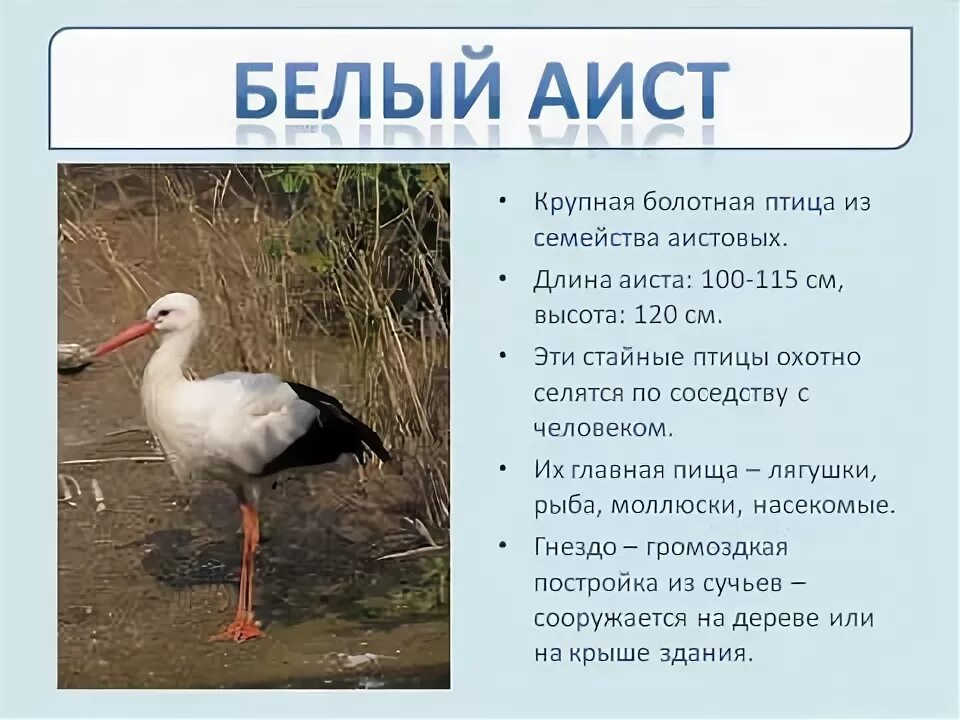 БЕЛЫЙ АИСТ

• Крупная болотная птица из семейства аистовых.

• Длина аиста: 100-115 см, высота: 120 см.

• Эти стайные птицы охотно селятся по соседству с человеком.

• Их главная пища – лягушки, рыба, моллюски, насекомые.

• Гнездо – громоздкая постройка из сучьев – сооружается на дереве или на крыше здания.